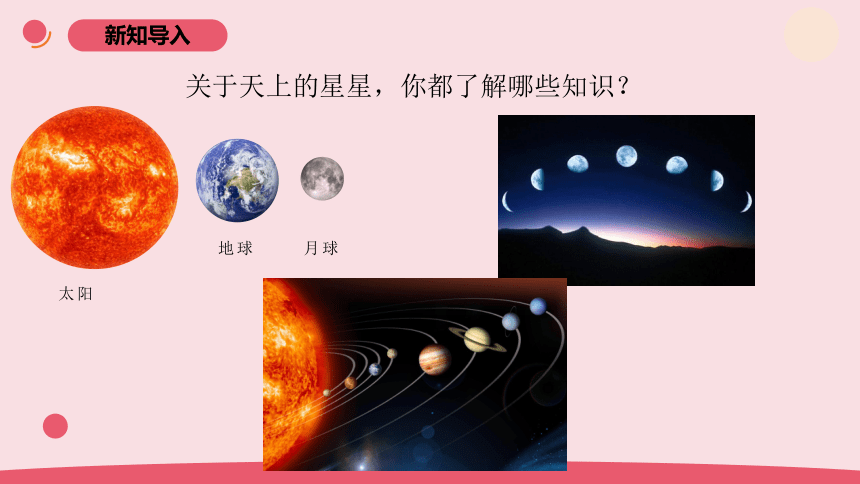 新知导入

关于天上的星星，你都了解哪些知识？

地球　月球

太阳